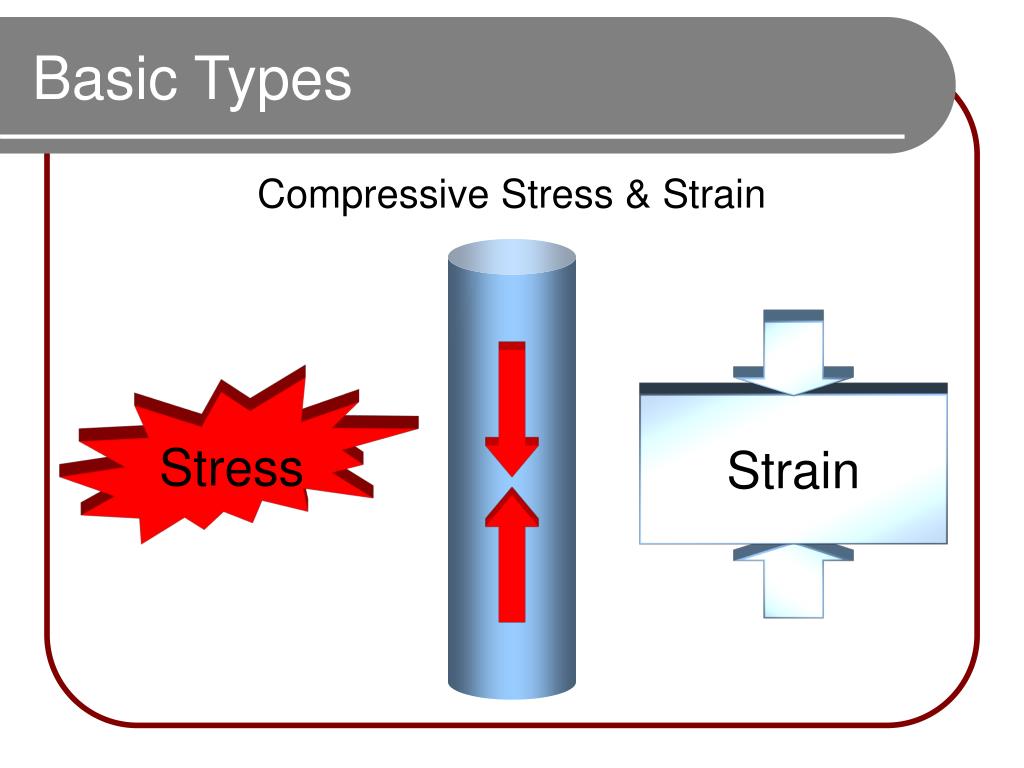 Basic Types

Compressive Stress & Strain

Stress

Strain